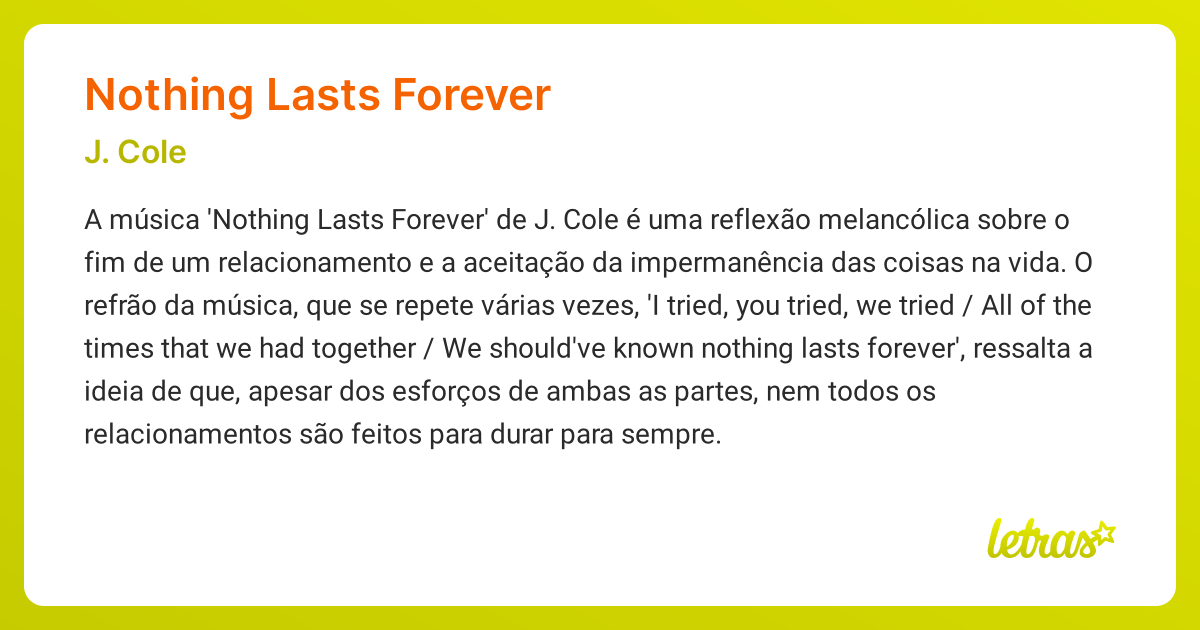 Nothing Lasts Forever

J. Cole

A música 'Nothing Lasts Forever' de J. Cole é uma reflexão melancólica sobre o fim de um relacionamento e a aceitação da impermanência das coisas na vida. O refrão da música, que se repete várias vezes, 'I tried, you tried, we tried / All of the times that we had together / We should've known nothing lasts forever', ressalta a ideia de que, apesar dos esforços de ambas as partes, nem todos os relacionamentos são feitos para durar para sempre.

letras